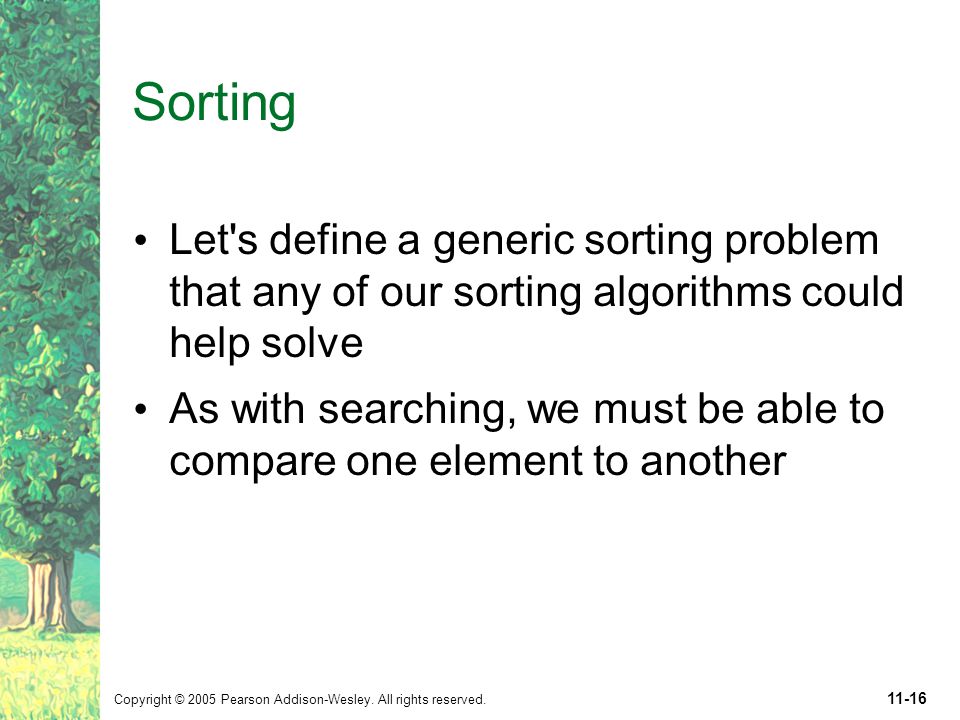 Sorting

• Let's define a generic sorting problem that any of our sorting algorithms could help solve

• As with searching, we must be able to compare one element to another

Copyright © 2005 Pearson Addison-Wesley. All rights reserved.

11-16